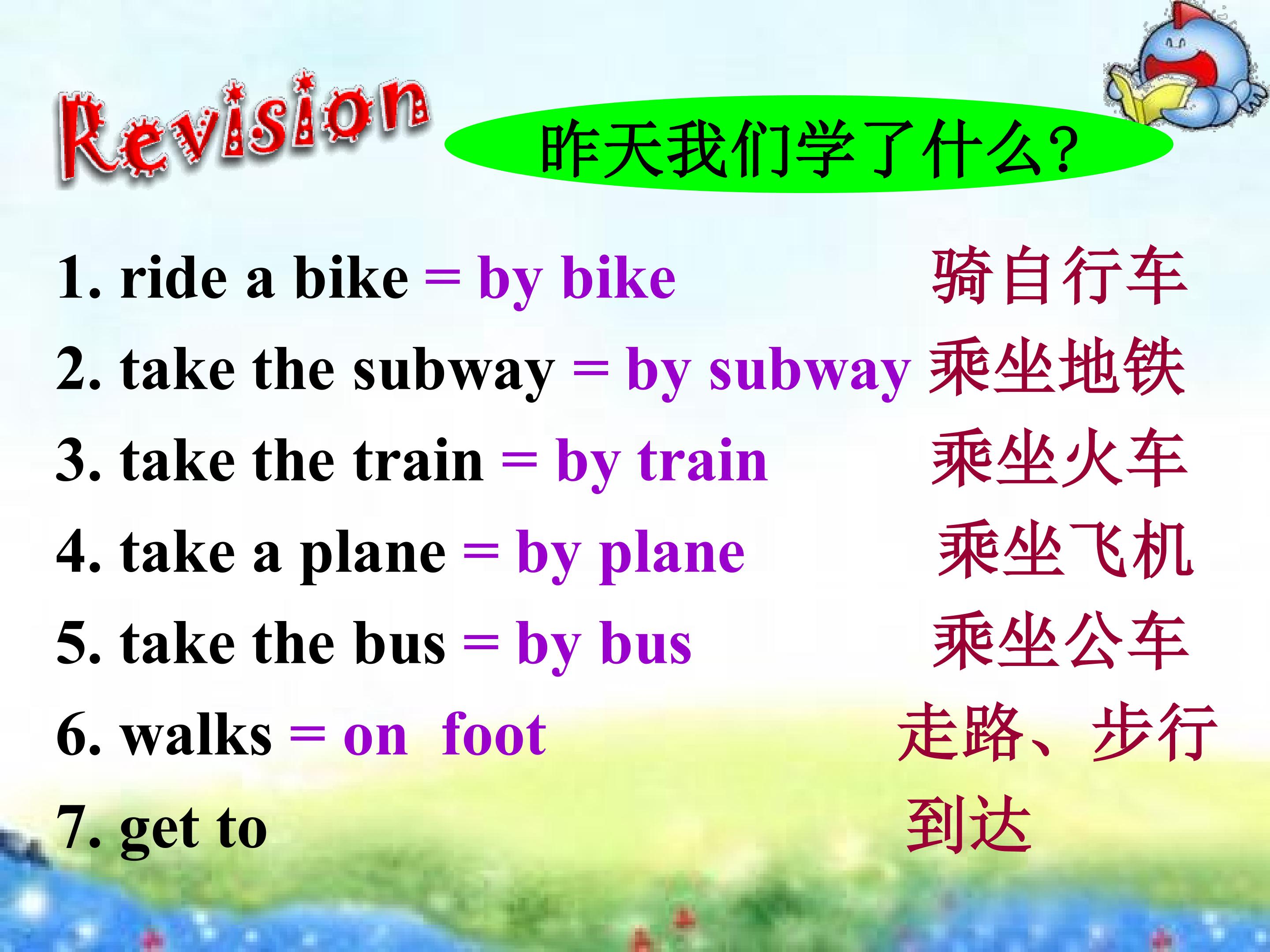 Revision

昨天我们学了什么?

1. ride a bike = by bike 骑自行车
2. take the subway = by subway 乘坐地铁
3. take the train = by train 乘坐火车
4. take a plane = by plane 乘坐飞机
5. take the bus = by bus 乘坐公车
6. walks = on foot 走路、步行
7. get to 到达